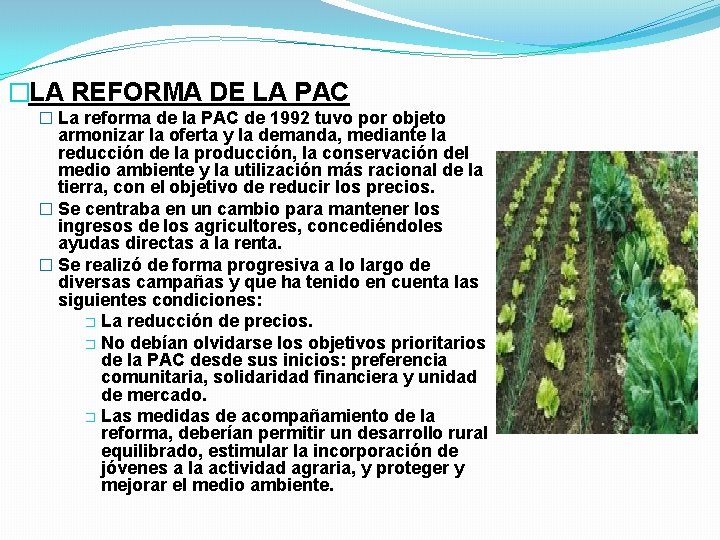 LA REFORMA DE LA PAC

La reforma de la PAC de 1992 tuvo por objeto armonizar la oferta y la demanda, mediante la reducción de la producción, la conservación del medio ambiente y la utilización más racional de la tierra, con el objetivo de reducir los precios.

Se centraba en un cambio para mantener los ingresos de los agricultores, concediéndoles ayudas directas a la renta.

Se realizó de forma progresiva a lo largo de diversas campañas y que ha tenido en cuenta las siguientes condiciones:

La reducción de precios.

No debían olvidarse los objetivos prioritarios de la PAC desde sus inicios: preferencia comunitaria, solidaridad financiera y unidad de mercado.

Las medidas de acompañamiento de la reforma, deberían permitir un desarrollo rural equilibrado, estimular la incorporación de jóvenes a la actividad agraria, y proteger y mejorar el medio ambiente.